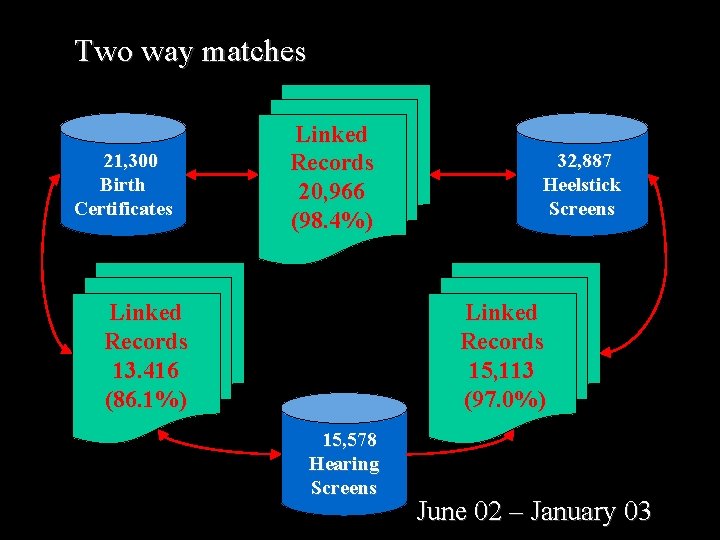 Two way matches

21,300 Birth Certificates

Linked Records 20,966 (98.4%)

32,887 Heelstick Screens

Linked Records 13.416 (86.1%)

Linked Records 15,113 (97.0%)

15,578 Hearing Screens

June 02 – January 03